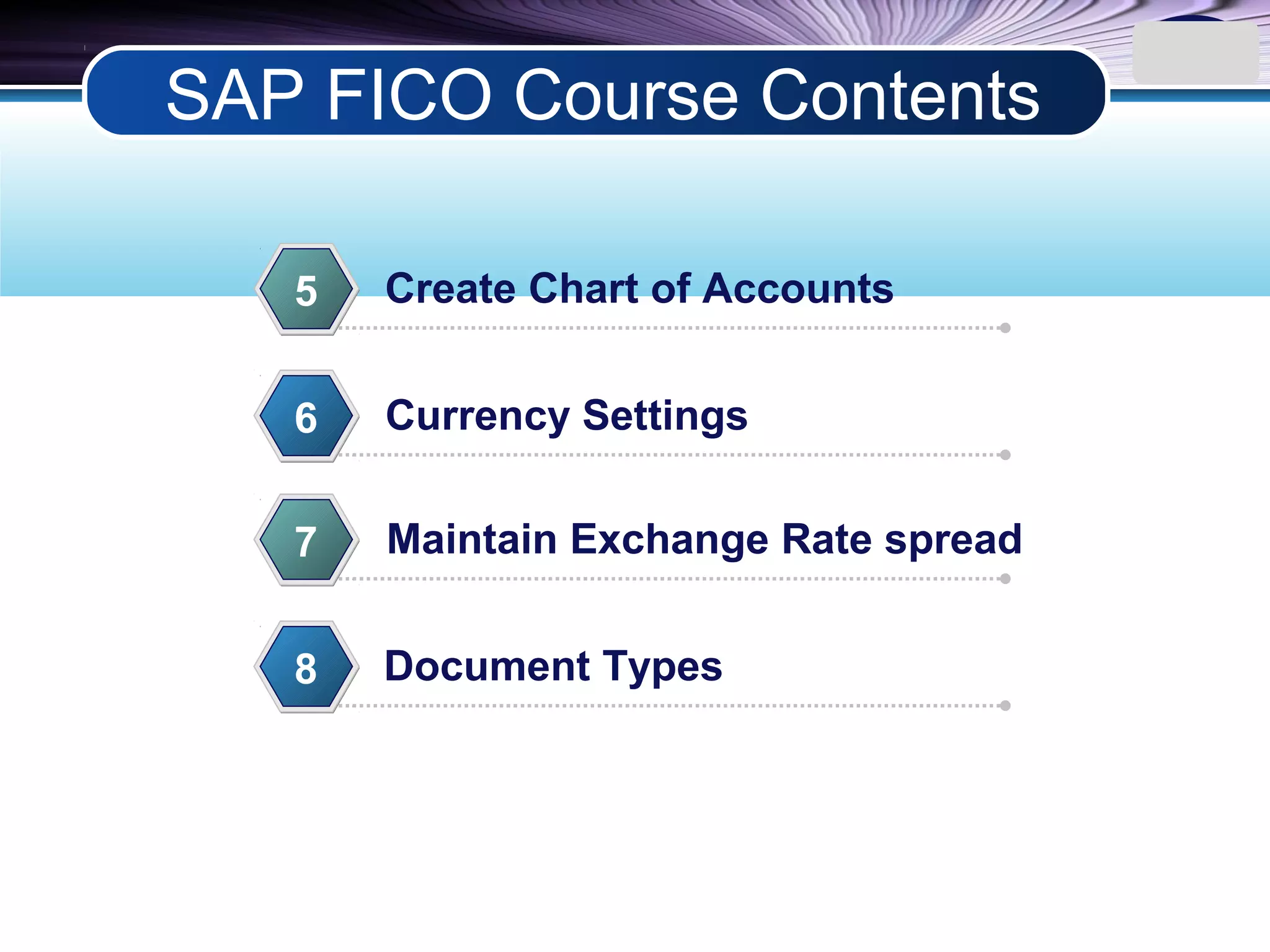 SAP FICO Course Contents

5 Create Chart of Accounts

6 Currency Settings

7 Maintain Exchange Rate spread

8 Document Types